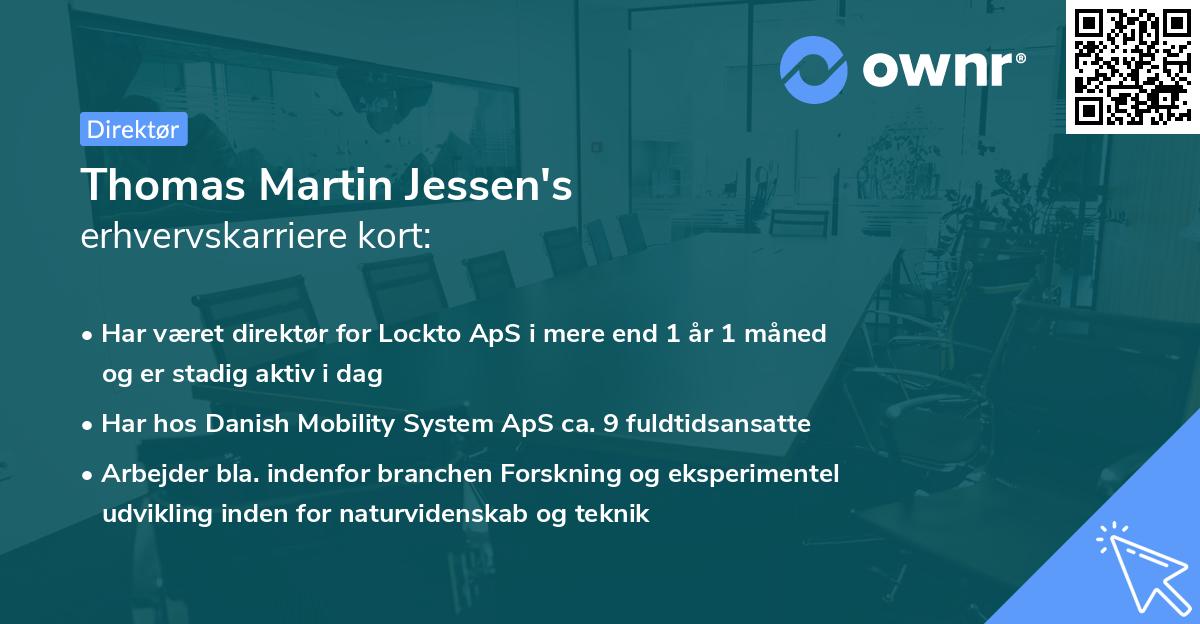 ownr®

Direktør

Thomas Martin Jessen's
erhvervskarriere kort:

• Har været direktør for Lockto ApS i mere end 1 år 1 måned og er stadig aktiv i dag
• Har hos Danish Mobility System ApS ca. 9 fuldtidsansatte
• Arbejder bla. indenfor branchen Forskning og eksperimentel udvikling inden for naturvidenskab og teknik